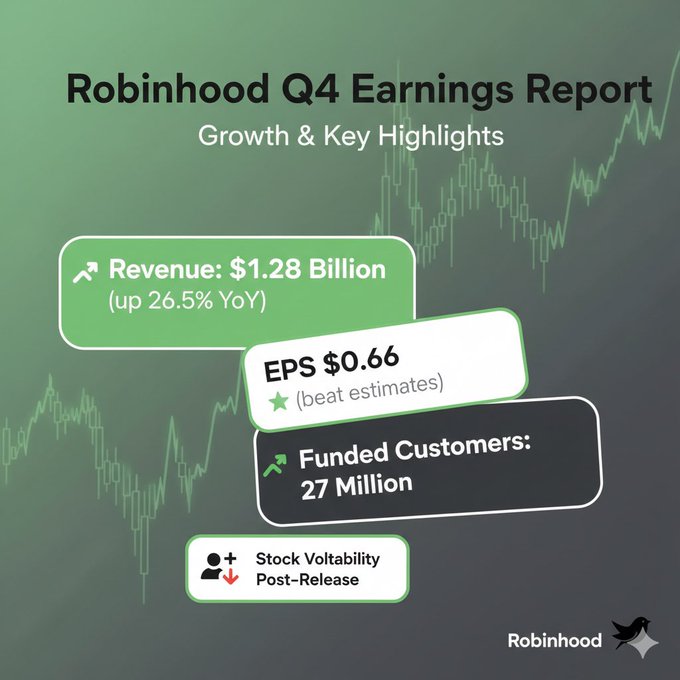 Robinhood Q4 Earnings Report
Growth & Key Highlights

Revenue: $1.28 Billion
(up 26.5% YoY)

EPS $0.66
(beat estimates)

Funded Customers:
27 Million

Stock Voltability
Post-Release

Robinhood